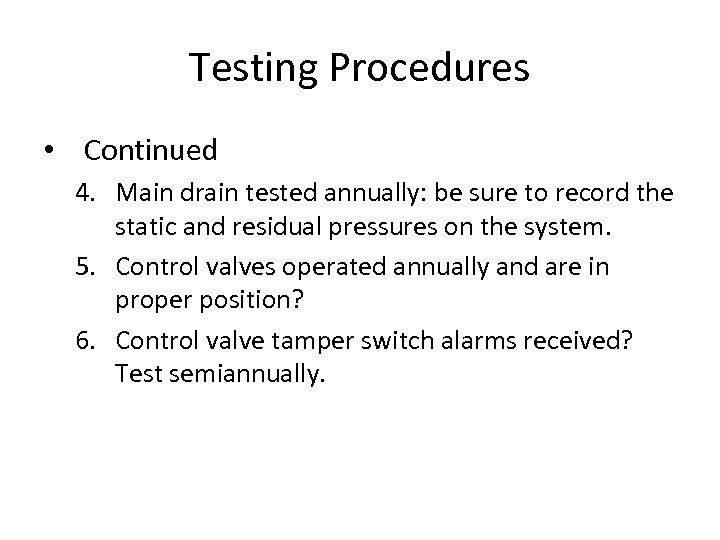 Testing Procedures

• Continued

4. Main drain tested annually: be sure to record the static and residual pressures on the system.

5. Control valves operated annually and are in proper position?

6. Control valve tamper switch alarms received? Test semiannually.